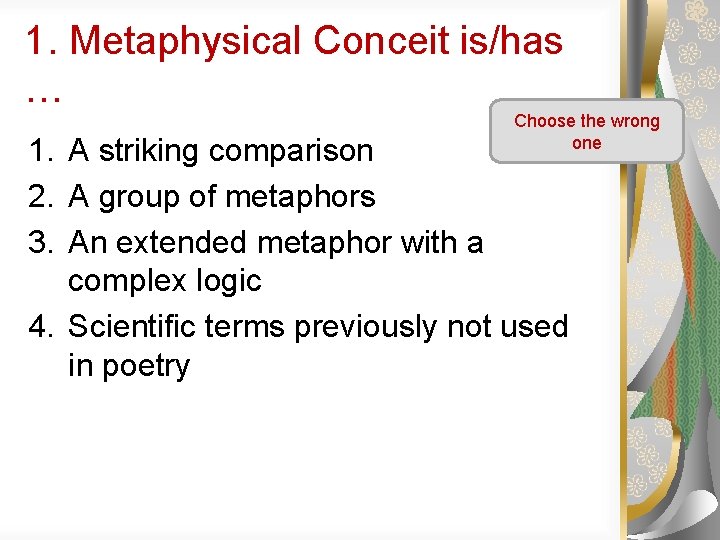 1. Metaphysical Conceit is/has …

Choose the wrong one

1. A striking comparison
2. A group of metaphors
3. An extended metaphor with a complex logic
4. Scientific terms previously not used in poetry